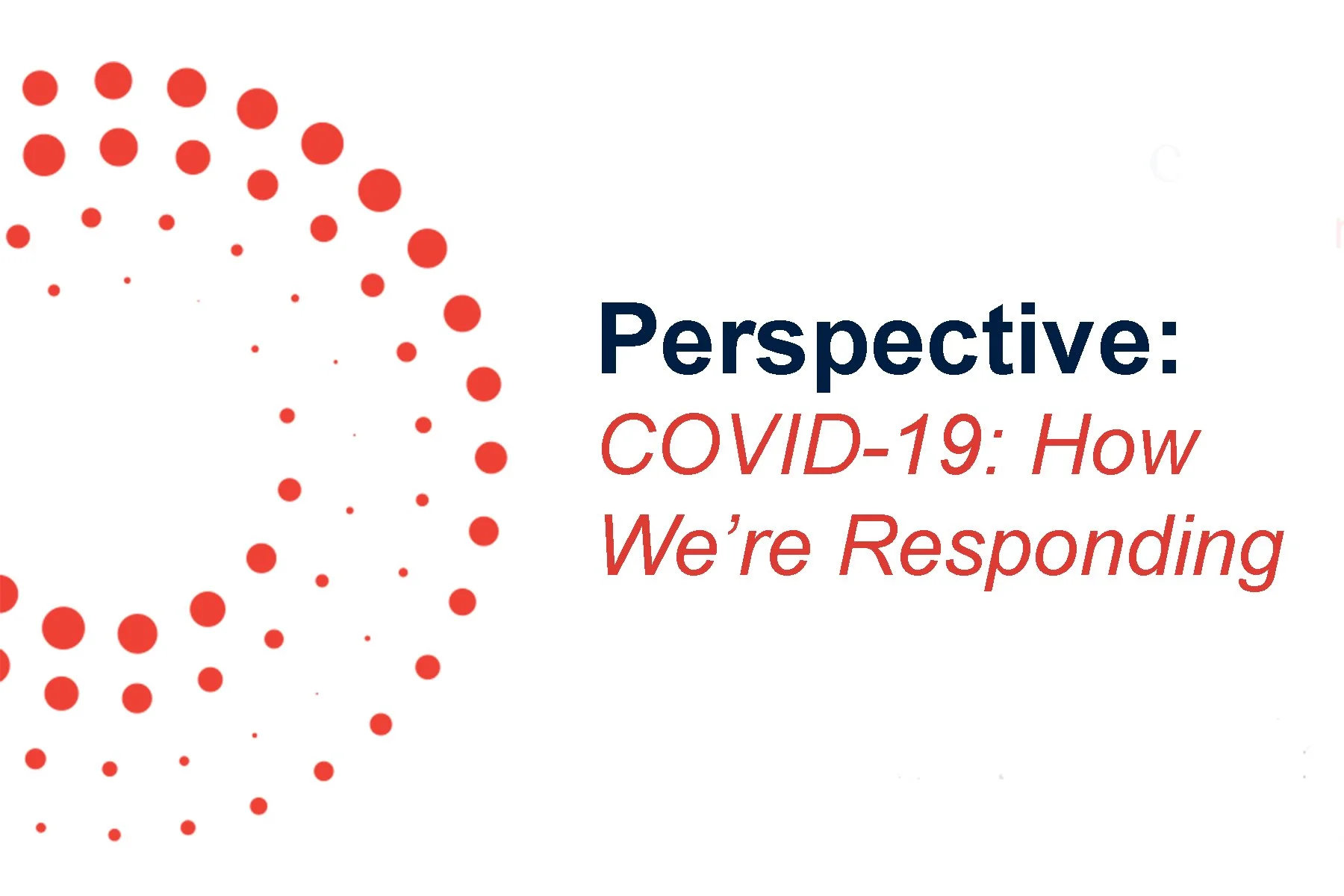 Perspective:
COVID-19: How We’re Responding